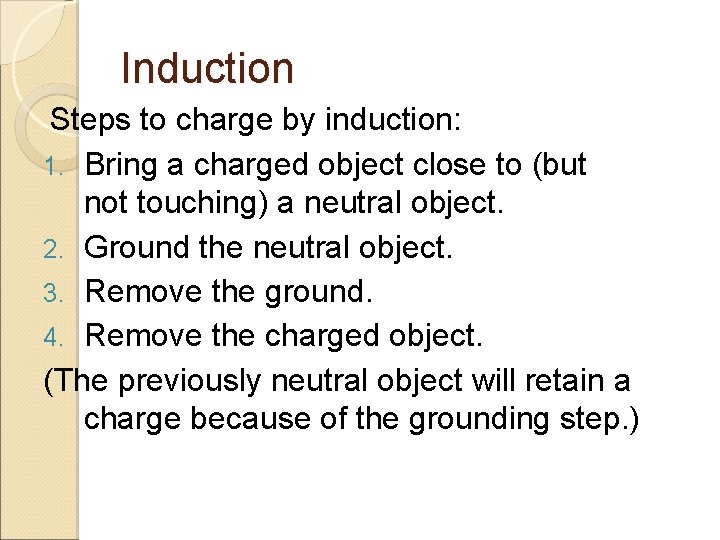 Induction

Steps to charge by induction:

1. Bring a charged object close to (but not touching) a neutral object.
2. Ground the neutral object.
3. Remove the ground.
4. Remove the charged object.

(The previously neutral object will retain a charge because of the grounding step.)